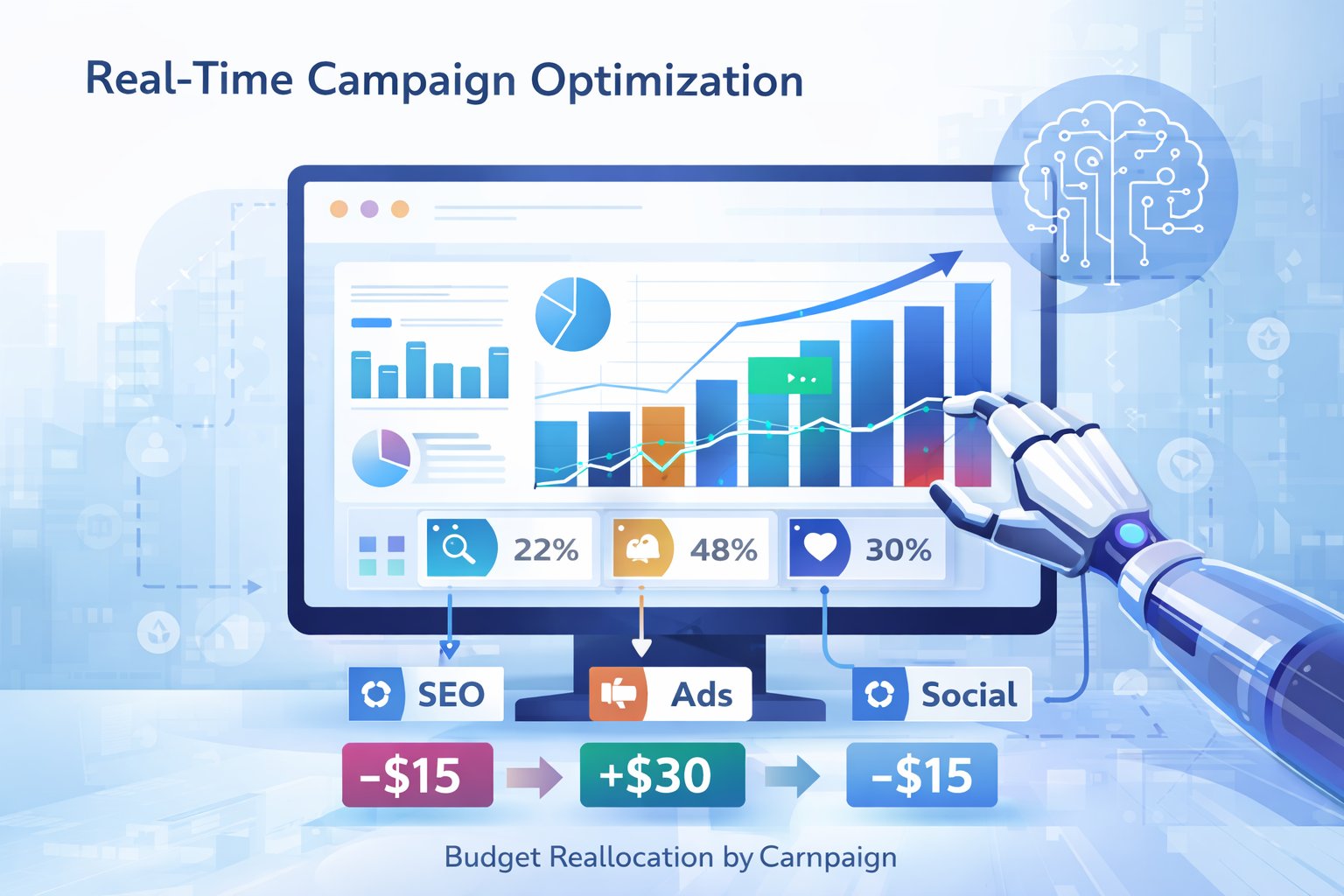 Real-Time Campaign Optimization

22%

48%

30%

SEO

Ads

Social

-$15

+$30

-$15

Budget Reallocation by Carnpaign